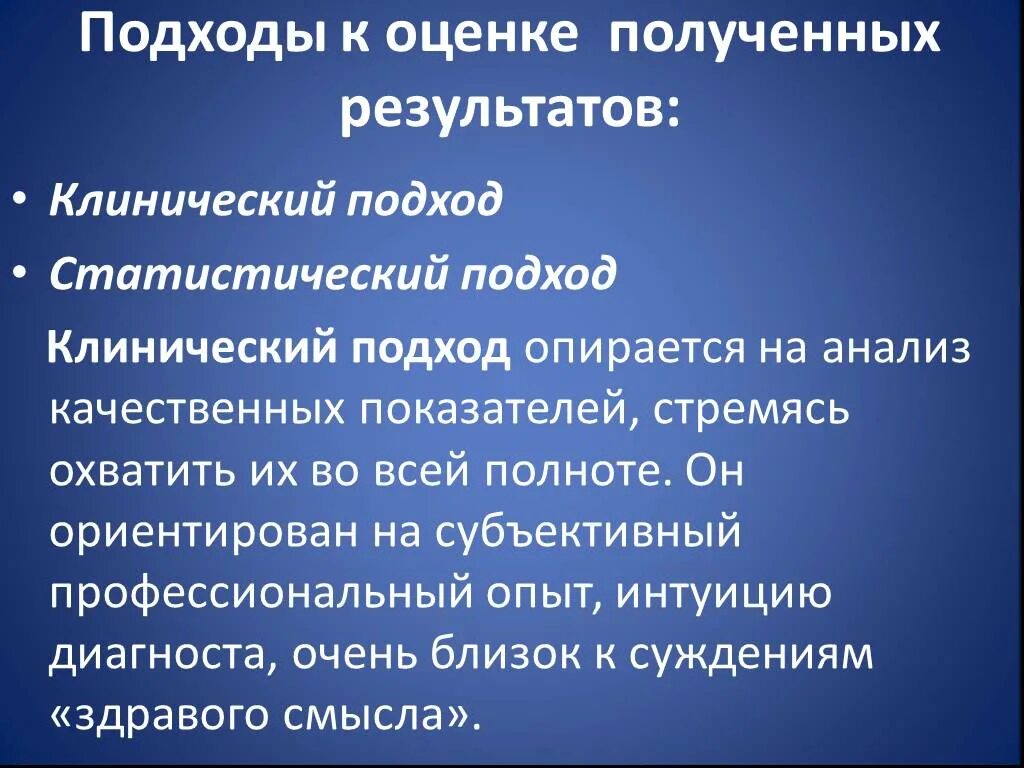 Подходы к оценке полученных результатов:

• Клинический подход
• Статистический подход

Клинический подход опирается на анализ качественных показателей, стремясь охватить их во всей полноте. Он ориентирован на субъективный профессиональный опыт, интуицию диагноста, очень близок к суждениям «здравого смысла».